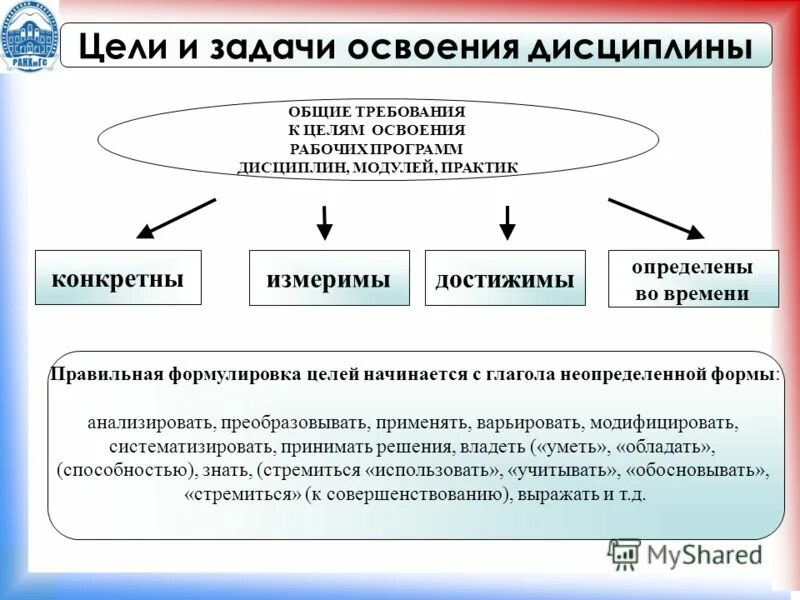 РАНХиГС

Цели и задачи освоения дисциплины

ОБЩИЕ ТРЕБОВАНИЯ К ЦЕЛЯМ ОСВОЕНИЯ РАБОЧИХ ПРОГРАММ ДИСЦИПЛИН, МОДУЛЕЙ, ПРАКТИК

конкретны

измеримы

достижимы

определены во времени

Правильная формулировка целей начинается с глагола неопределенной формы:

анализировать, преобразовывать, применять, варьировать, модифицировать, систематизировать, принимать решения, владеть («уметь», «обладать», (способностью), знать, (стремиться «использовать», «учитывать», «обосновывать», «стремиться» (к совершенствованию), выражать и т.д.

MyShared